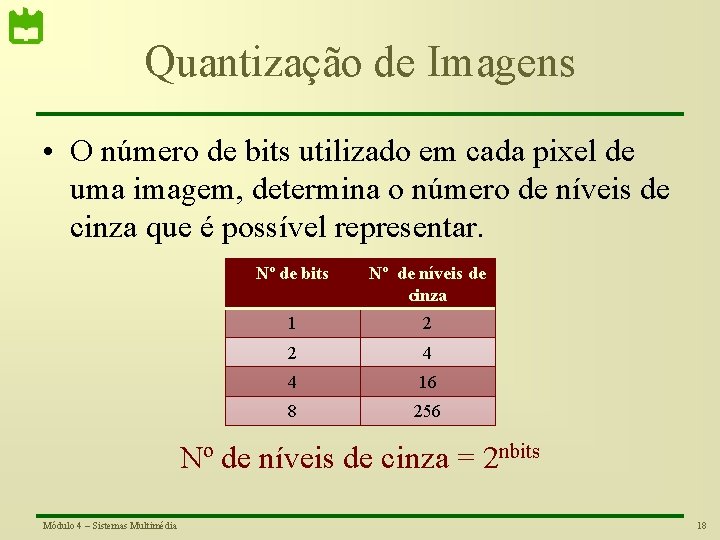 Quantização de Imagens

• O número de bits utilizado em cada pixel de uma imagem, determina o número de níveis de cinza que é possível representar.

| Nº de bits | Nº de níveis de cinza |
|---|---|
| 1 | 2 |
| 2 | 4 |
| 4 | 16 |
| 8 | 256 |

Nº de níveis de cinza = $2^{nbits}$

Módulo 4 – Sistemas Multimédia

18